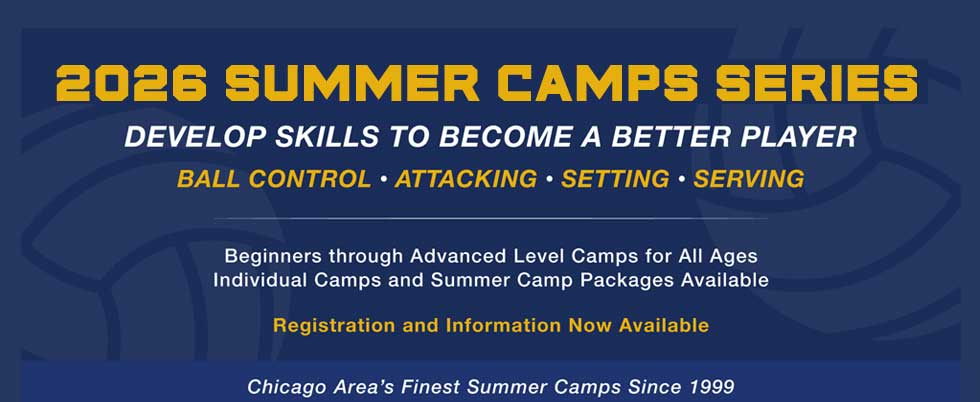 2026 SUMMER CAMPS SERIES

DEVELOP SKILLS TO BECOME A BETTER PLAYER

BALL CONTROL • ATTACKING • SETTING • SERVING

Beginners through Advanced Level Camps for All Ages
Individual Camps and Summer Camp Packages Available

Registration and Information Now Available

Chicago Area's Finest Summer Camps Since 1999